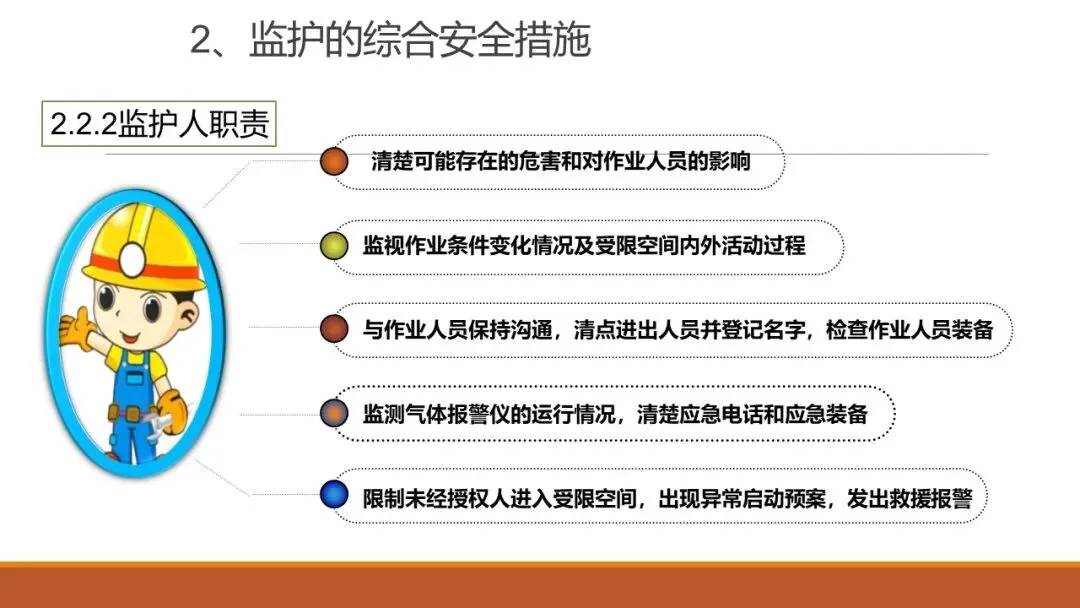 2、监护的综合安全措施

2.2.2监护人职责

清楚可能存在的危害和对作业人员的影响

监视作业条件变化情况及受限空间内外活动过程

与作业人员保持沟通，清点进出人员并登记名字，检查作业人员装备

监测气体报警仪的运行情况，清楚应急电话和应急装备

限制未经授权人进入受限空间，出现异常启动预案，发出救援报警